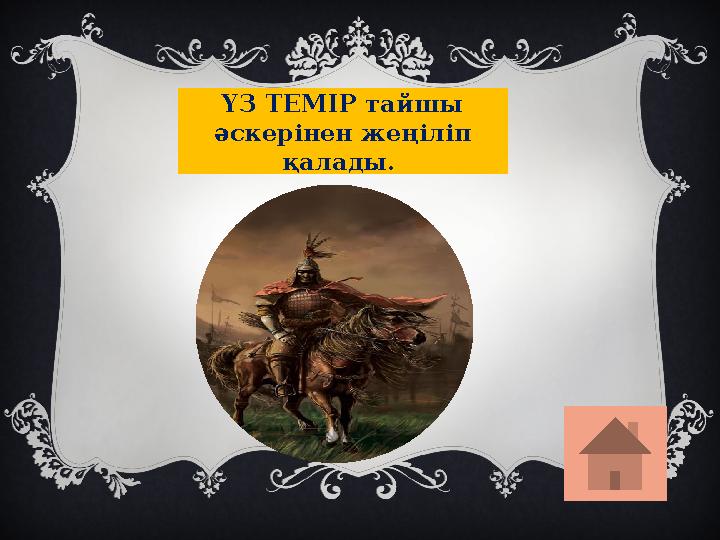 ҮЗ ТЕМІР тайшы әскерінен жеңіліп қалады.